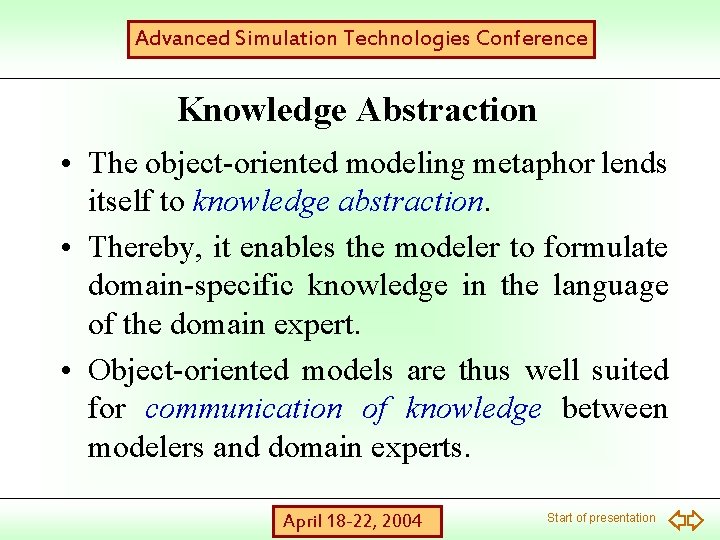 Advanced Simulation Technologies Conference

Knowledge Abstraction

• The object-oriented modeling metaphor lends itself to knowledge abstraction.

• Thereby, it enables the modeler to formulate domain-specific knowledge in the language of the domain expert.

• Object-oriented models are thus well suited for communication of knowledge between modelers and domain experts.

April 18-22, 2004

Start of presentation